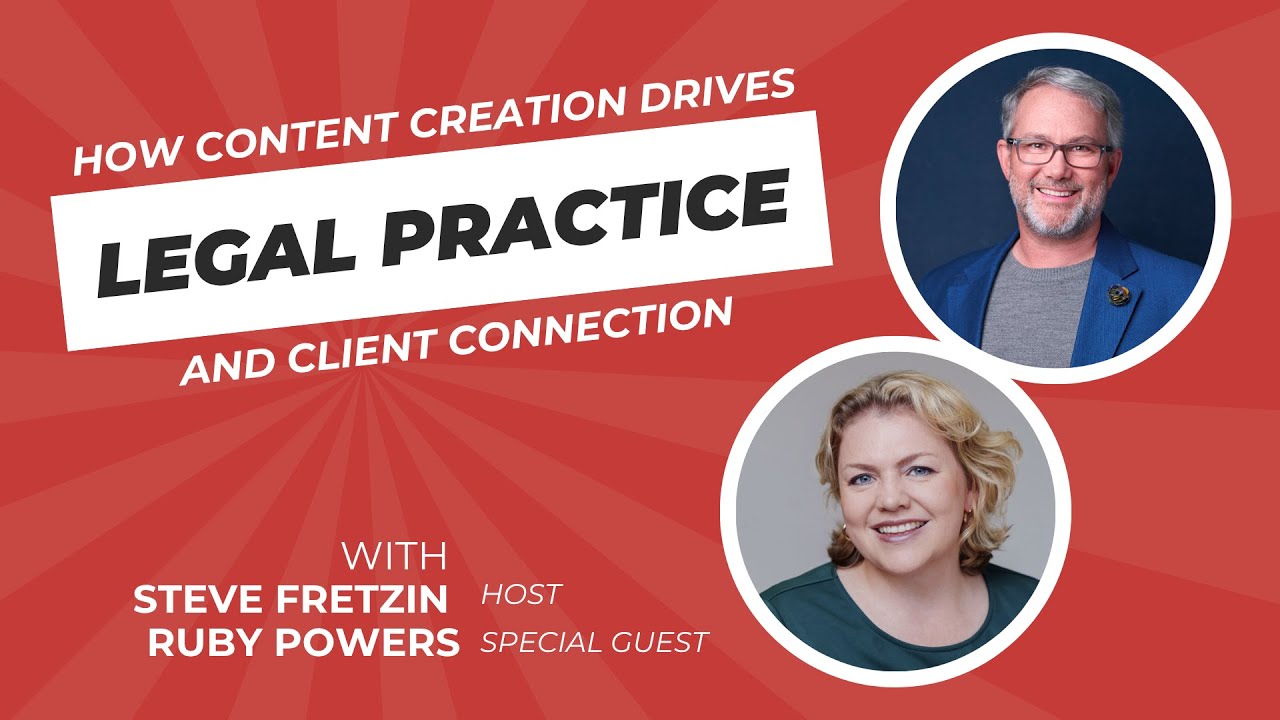 HOW CONTENT CREATION DRIVES
LEGAL PRACTICE
AND CLIENT CONNECTION

WITH
STEVE FRETZIN HOST
RUBY POWERS SPECIAL GUEST